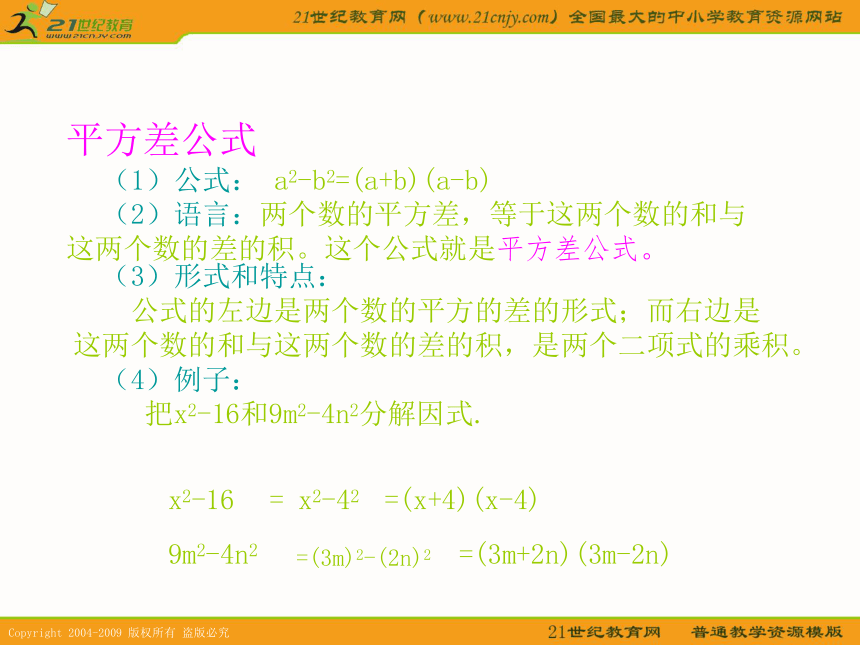 21世纪教育
www.21cnjy.com

21世纪教育网（www.21cnjy.com）全国最大的中小学教育资源网站

平方差公式

（1）公式： $a^2-b^2=(a+b)(a-b)$

（2）语言：两个数的平方差，等于这两个数的和与这两个数的差的积。这个公式就是平方差公式。

（3）形式和特点：

公式的左边是两个数的平方的差的形式；而右边是这两个数的和与这两个数的差的积，是两个二项式的乘积。

（4）例子：

把$x^2-16$和$9m^2-4n^2$分解因式.

$x^2-16 = x^2-4^2 =(x+4)(x-4)$

$9m^2-4n^2 =(3m)^2-(2n)^2 =(3m+2n)(3m-2n)$

Copyright 2004-2009 版权所有 盗版必究

21世纪教育网 普通教学资源模版